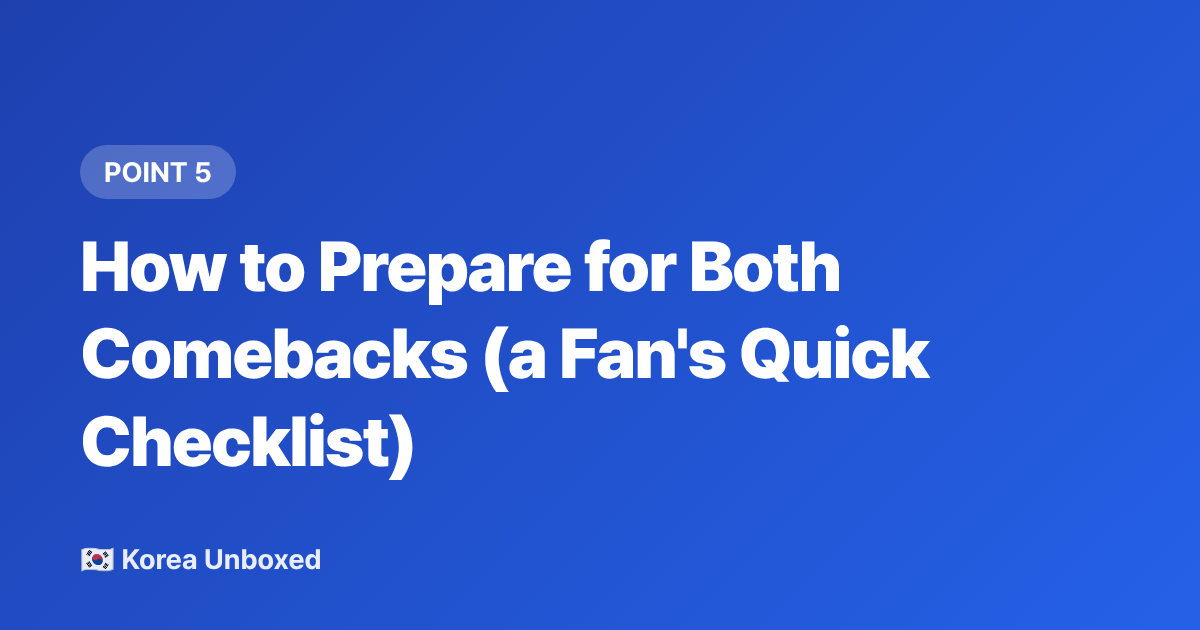 POINT 5

How to Prepare for Both Comebacks (a Fan's Quick Checklist)

🇰🇷 Korea Unboxed